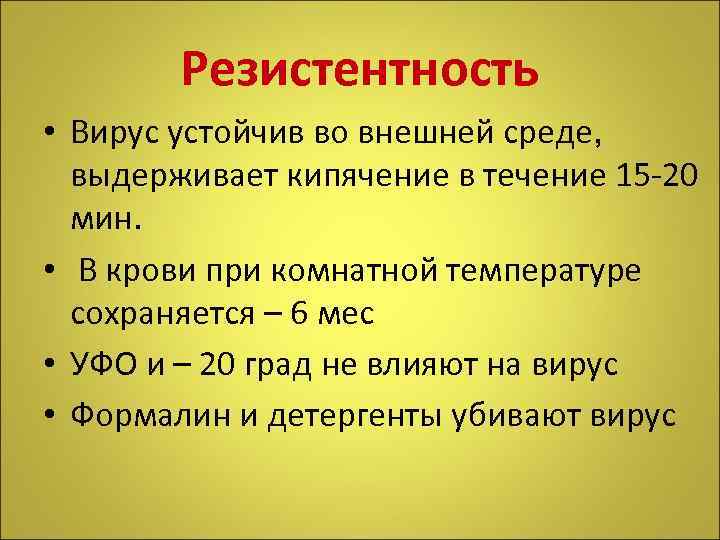 Резистентность

• Вирус устойчив во внешней среде, выдерживает кипячение в течение 15-20 мин.

• В крови при комнатной температуре сохраняется – 6 мес

• УФО и – 20 град не влияют на вирус

• Формалин и детергенты убивают вирус